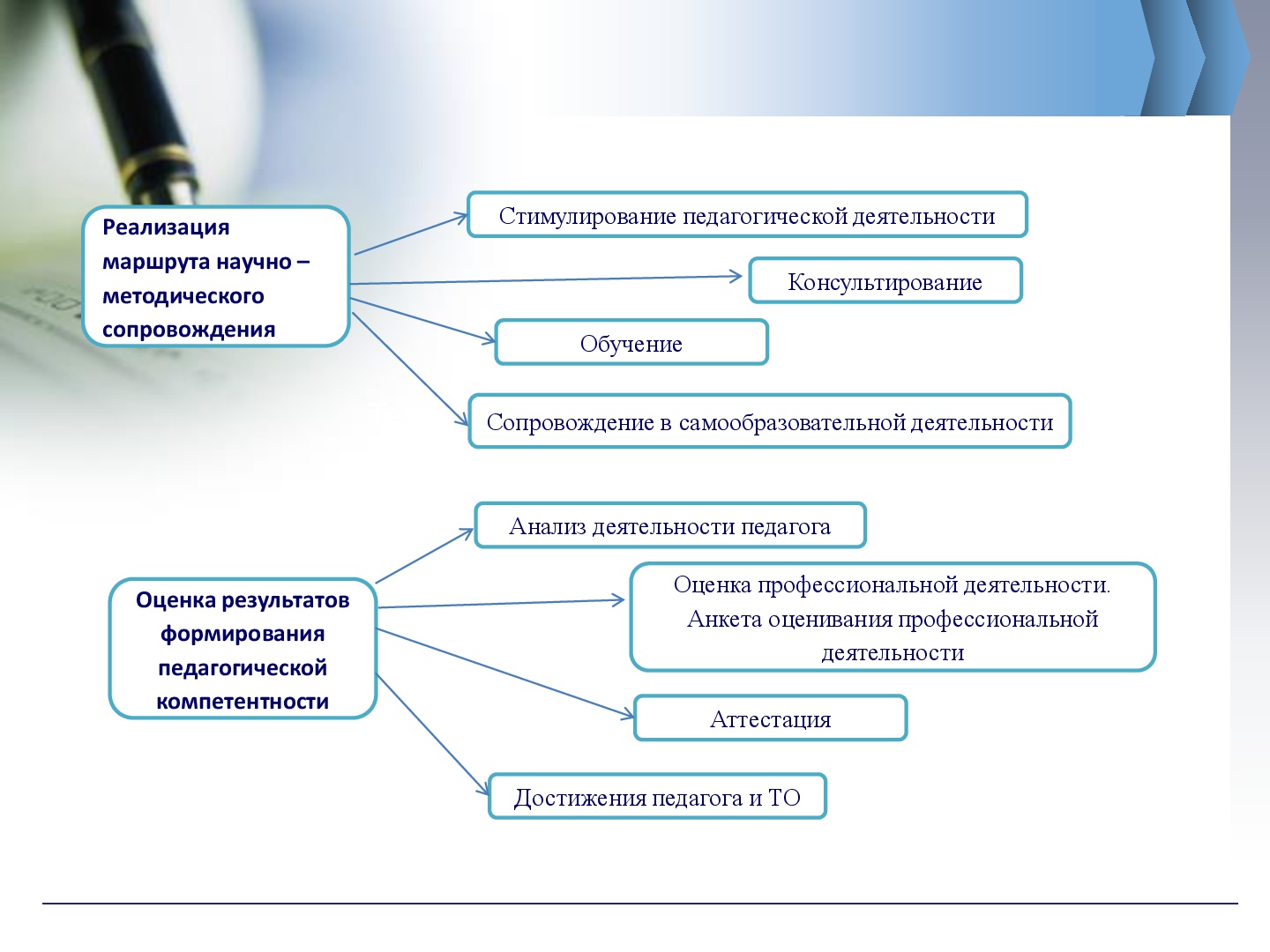 Реализация маршрута научно – методического сопровождения

Стимулирование педагогической деятельности

Консультирование

Обучение

Сопровождение в самообразовательной деятельности

Оценка результатов формирования педагогической компетентности

Анализ деятельности педагога

Оценка профессиональной деятельности. Анкета оценивания профессиональной деятельности

Аттестация

Достижения педагога и ТО